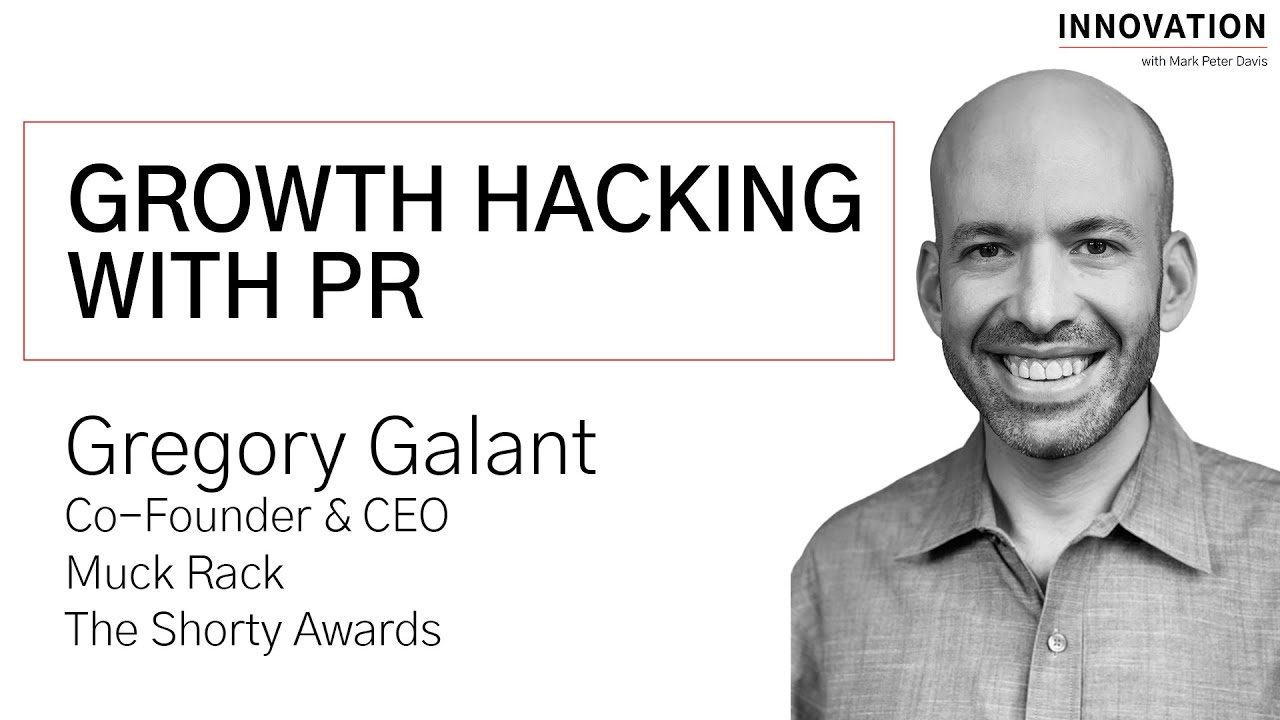 INNOVATION
with Mark Peter Davis

GROWTH HACKING WITH PR

Gregory Galant
Co-Founder & CEO
Muck Rack
The Shorty Awards